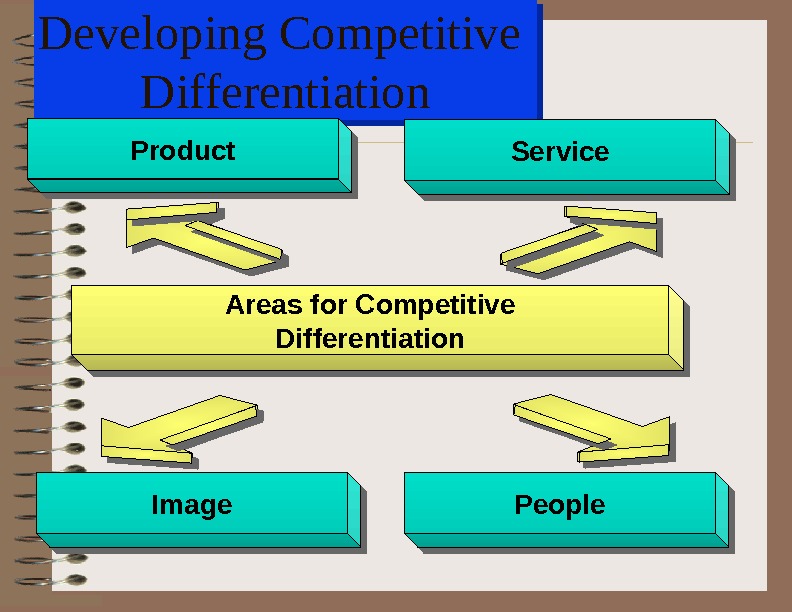 Developing Competitive Differentiation

Product

Service

Areas for Competitive Differentiation

Image

People